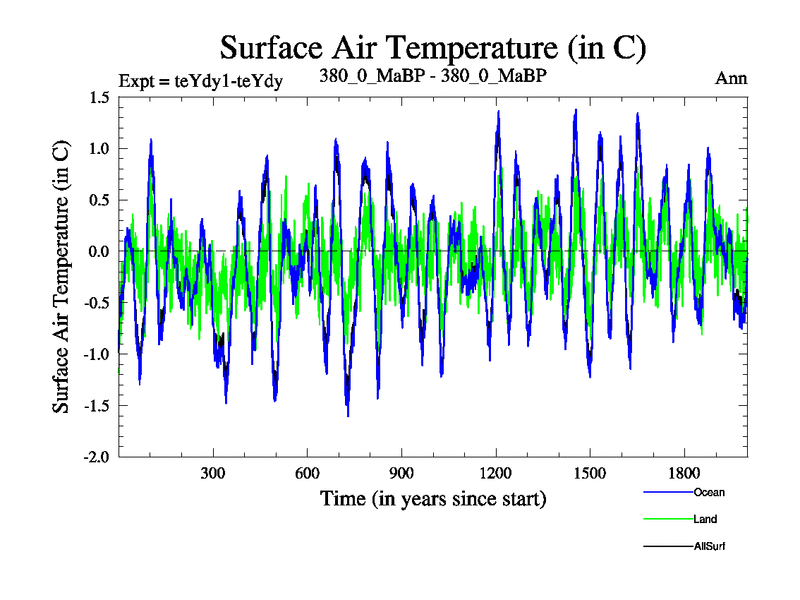 Surface Air Temperature (in C)

Expt = teYdy1-teYdy

380_0_MaBP - 380_0_MaBP

Ann

Surface Air Temperature (in C)

1.5
1.0
0.5
0.0
-0.5
-1.0
-1.5
-2.0

300
600
900
1200
1500
1800

Time (in years since start)

Ocean
Land
AllSurf